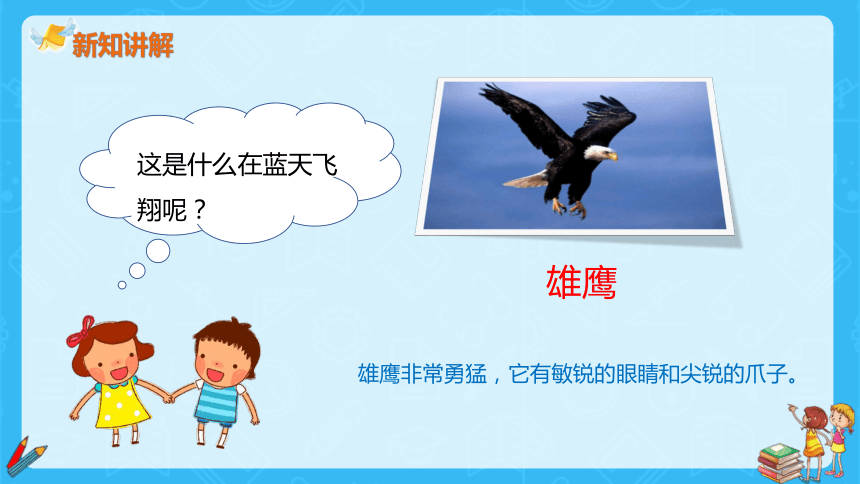 新知讲解

这是什么在蓝天飞翔呢？

雄鹰

雄鹰非常勇猛，它有敏锐的眼睛和尖锐的爪子。